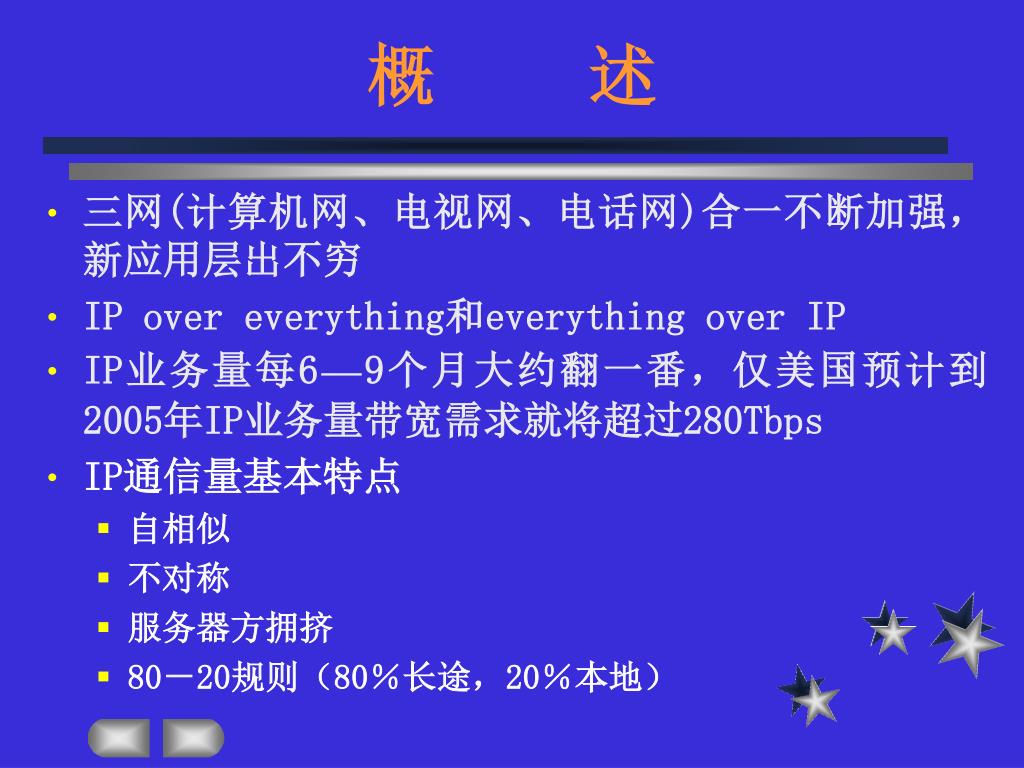 概　述

• 三网(计算机网、电视网、电话网)合一不断加强，新应用层出不穷
• IP over everything和everything over IP
• IP业务量每6—9个月大约翻一番，仅美国预计到2005年IP业务量带宽需求就将超过280Tbps
• IP通信量基本特点
  ▪ 自相似
  ▪ 不对称
  ▪ 服务器方拥挤
  ▪ 80－20规则（80％长途，20％本地）